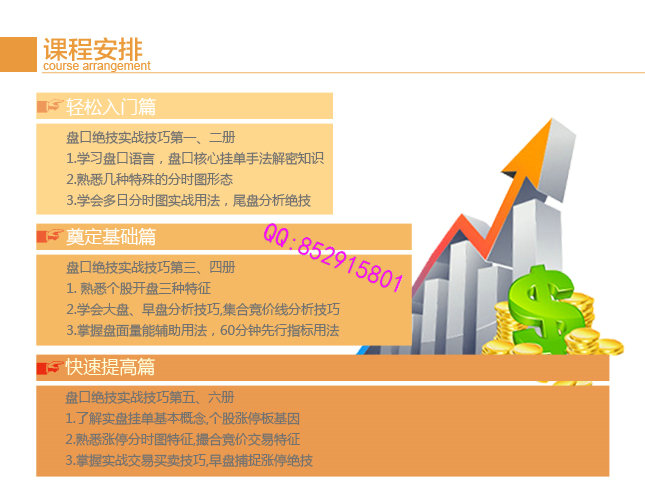 课程安排
course arrangement

轻松入门篇

盘口绝技实战技巧第一、二册
1.学习盘口语言，盘口核心挂单手法解密知识
2.熟悉几种特殊的分时图形态
3.学会多日分时图实战用法，尾盘分析绝技

奠定基础篇

QQ:852915801

盘口绝技实战技巧第三、四册
1. 熟悉个股开盘三种特征
2.学会大盘、早盘分析技巧,集合竞价线分析技巧
3.掌握盘面量能辅助用法，60分钟先行指标用法

快速提高篇

盘口绝技实战技巧第五、六册
1.了解实盘挂单基本概念,个股涨停板基因
2.熟悉涨停分时图特征,撮合竞价交易特征
3.掌握实战交易买卖技巧,早盘捕捉涨停绝技